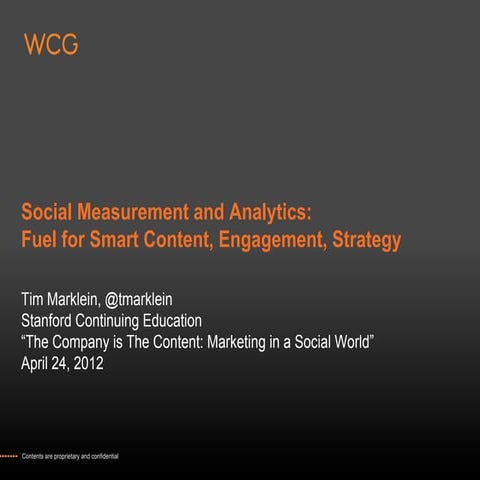 WCG

Social Measurement and Analytics:
Fuel for Smart Content, Engagement, Strategy

Tim Marklein, @tmarklein
Stanford Continuing Education
“The Company is The Content: Marketing in a Social World”
April 24, 2012

Contents are proprietary and confidential